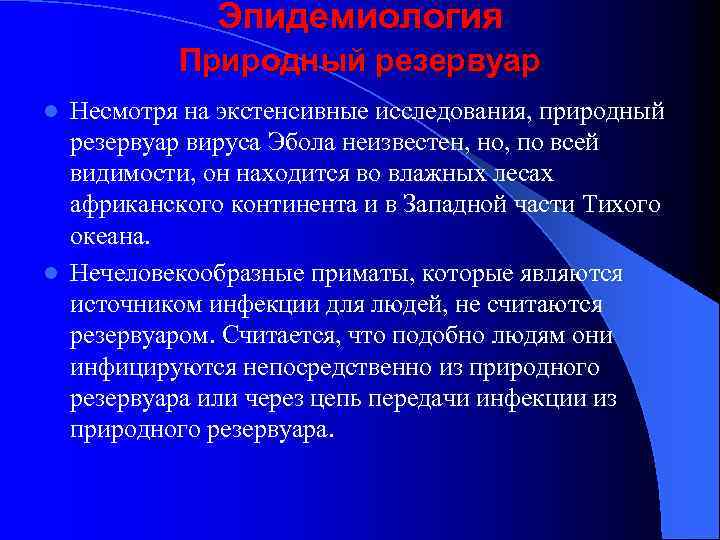 Эпидемиология
Природный резервуар

Несмотря на экстенсивные исследования, природный резервуар вируса Эбола неизвестен, но, по всей видимости, он находится во влажных лесах африканского континента и в Западной части Тихого океана.

Нечеловекообразные приматы, которые являются источником инфекции для людей, не считаются резервуаром. Считается, что подобно людям они инфицируются непосредственно из природного резервуара или через цепь передачи инфекции из природного резервуара.